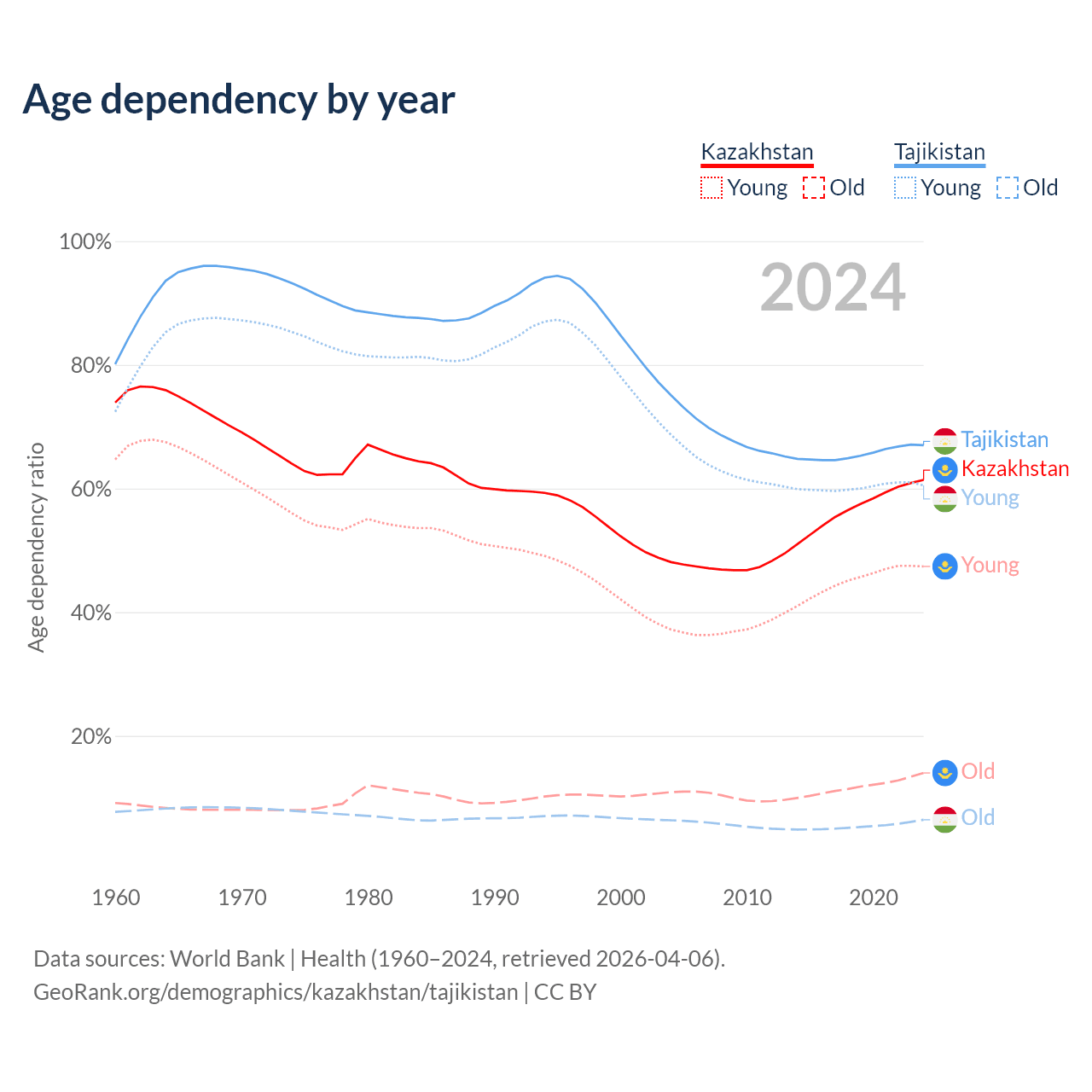 Age dependency by year

Kazakhstan
Young Old

Tajikistan
Young Old

2024

100%
80%
60%
40%
20%

Age dependency ratio

Tajikistan
Kazakhstan
Young
Young
Old
Old

1960 1970 1980 1990 2000 2010 2020

Data sources: World Bank | Health (1960–2024, retrieved 2026-04-06).
GeoRank.org/demographics/kazakhstan/tajikistan | CC BY